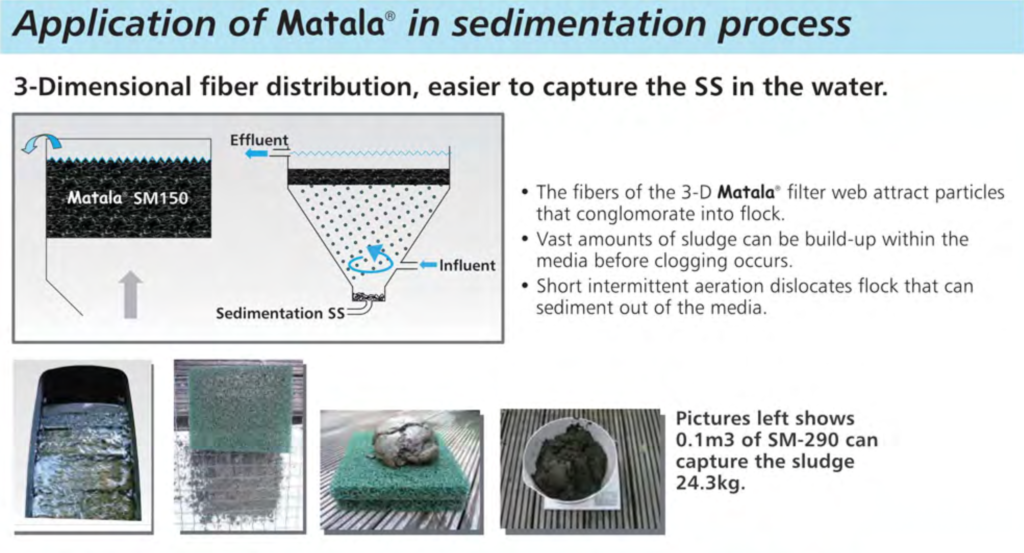 Application of Matala® in sedimentation process

3-Dimensional fiber distribution, easier to capture the SS in the water.

Matala SM150

Effluent

Influent

Sedimentation SS

• The fibers of the 3-D Matala® filter web attract particles that conglomorate into flock.
• Vast amounts of sludge can be build-up within the media before clogging occurs.
• Short intermittent aeration dislocates flock that can sediment out of the media.

Pictures left shows 0.1m3 of SM-290 can capture the sludge 24.3kg.